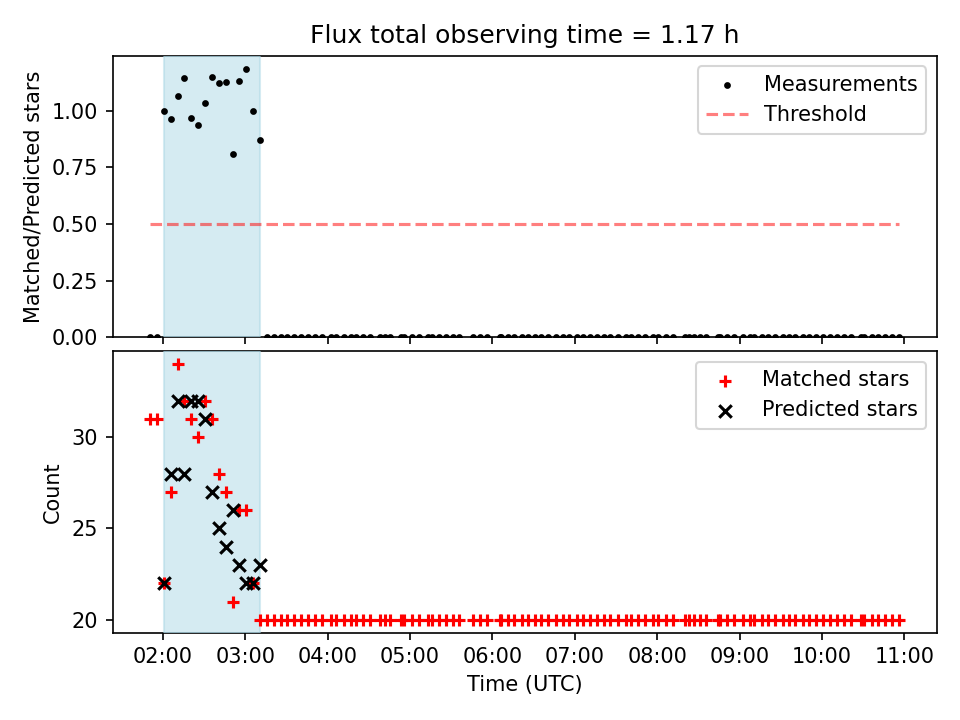 Flux total observing time = 1.17 h

Matched/Predicted stars

1.00
0.75
0.50
0.25
0.00

Measurements
Threshold

Count

30
25
20

Matched stars
Predicted stars

02:00 03:00 04:00 05:00 06:00 07:00 08:00 09:00 10:00 11:00

Time (UTC)